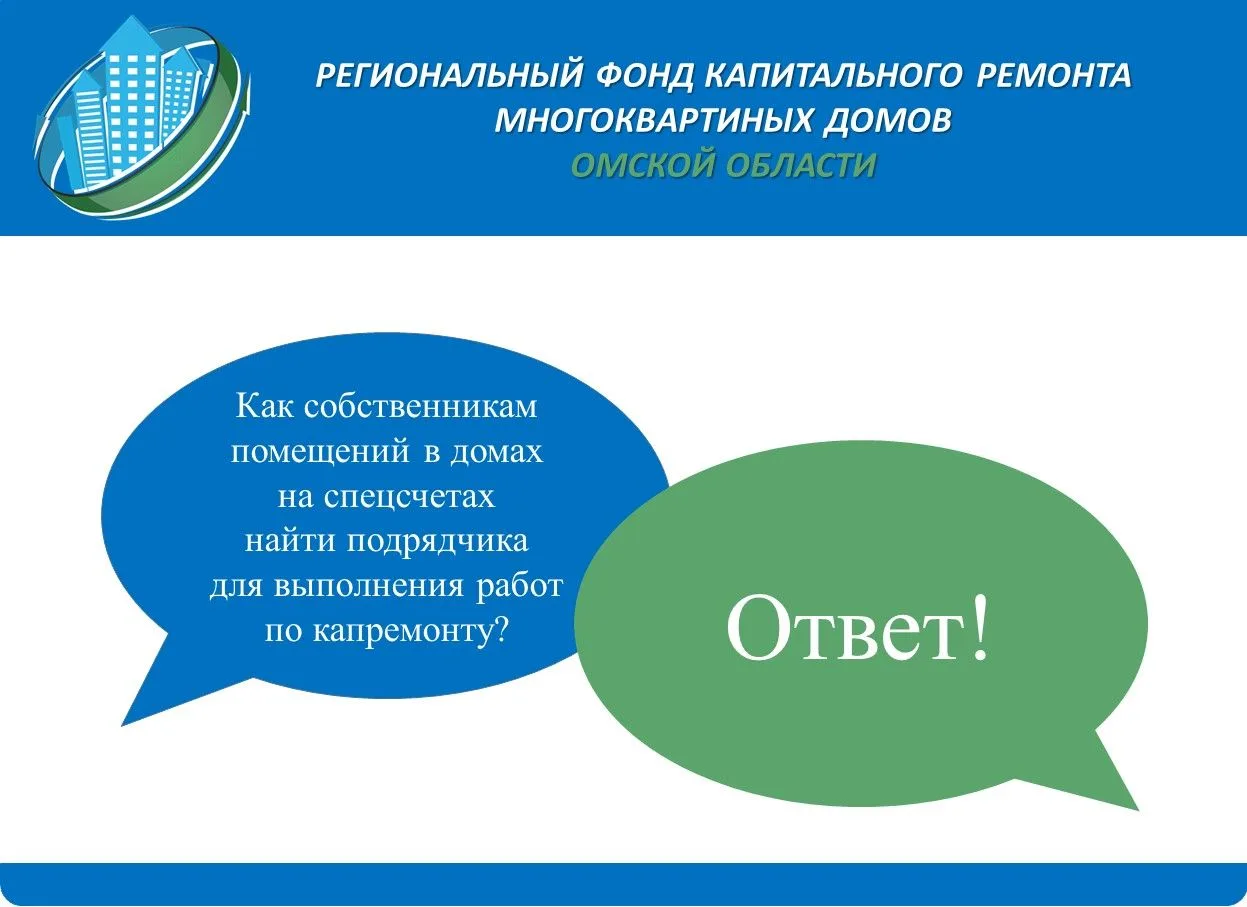 РЕГИОНАЛЬНЫЙ ФОНД КАПИТАЛЬНОГО РЕМОНТА МНОГОКВАРТИНЫХ ДОМОВ
ОМСКОЙ ОБЛАСТИ

Как собственникам помещений в домах на спецсчетах найти подрядчика для выполнения работ по капремонту?

Ответ!